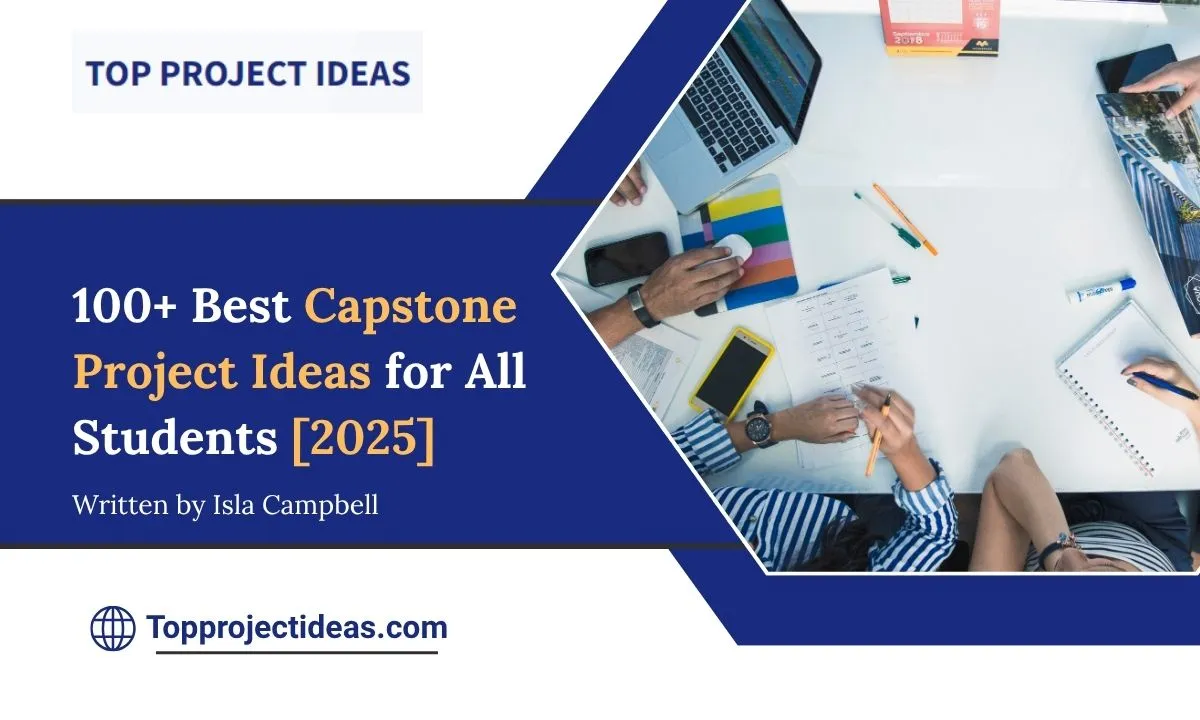 TOP PROJECT IDEAS

100+ Best Capstone Project Ideas for All Students [2025]

Written by Isla Campbell

Topprojectideas.com